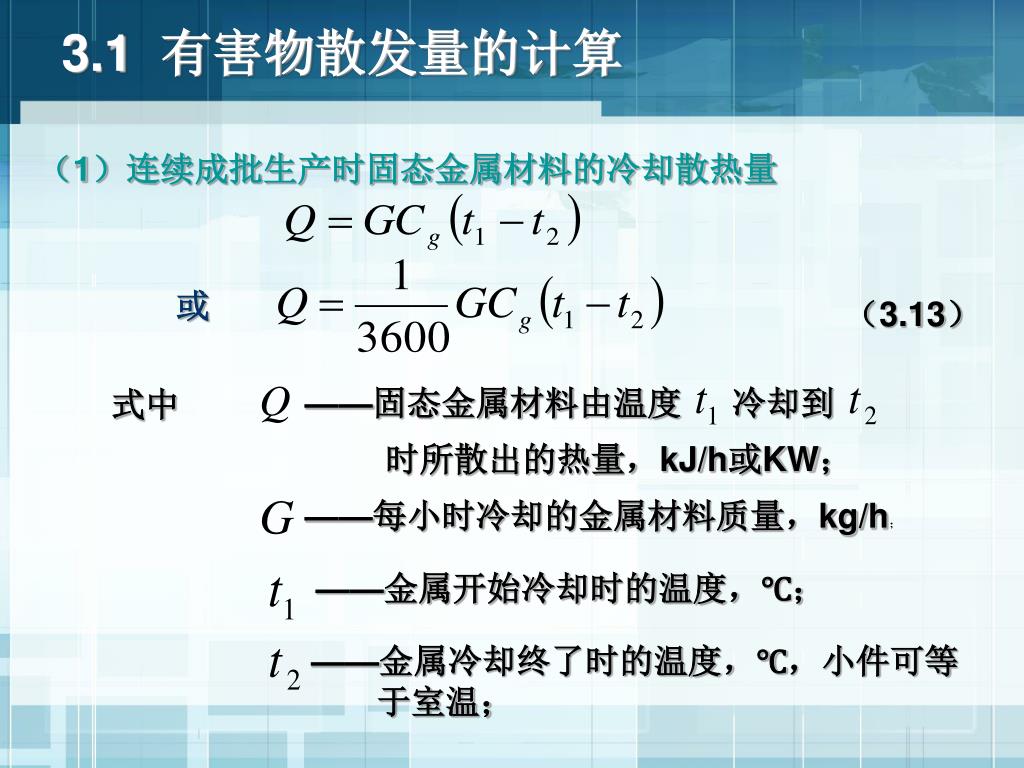 3.1 有害物散发量的计算

（1）连续成批生产时固态金属材料的冷却散热量

$Q = GC_g(t_1 - t_2)$

或 $Q = \frac{1}{3600}GC_g(t_1 - t_2)$ （3.13）

式中 $Q$ ——固态金属材料由温度 $t_1$ 冷却到 $t_2$ 时所散出的热量，kJ/h或KW；

$G$ ——每小时冷却的金属材料质量，kg/h;

$t_1$ ——金属开始冷却时的温度，℃；

$t_2$ ——金属冷却终了时的温度，℃，小件可等于室温；